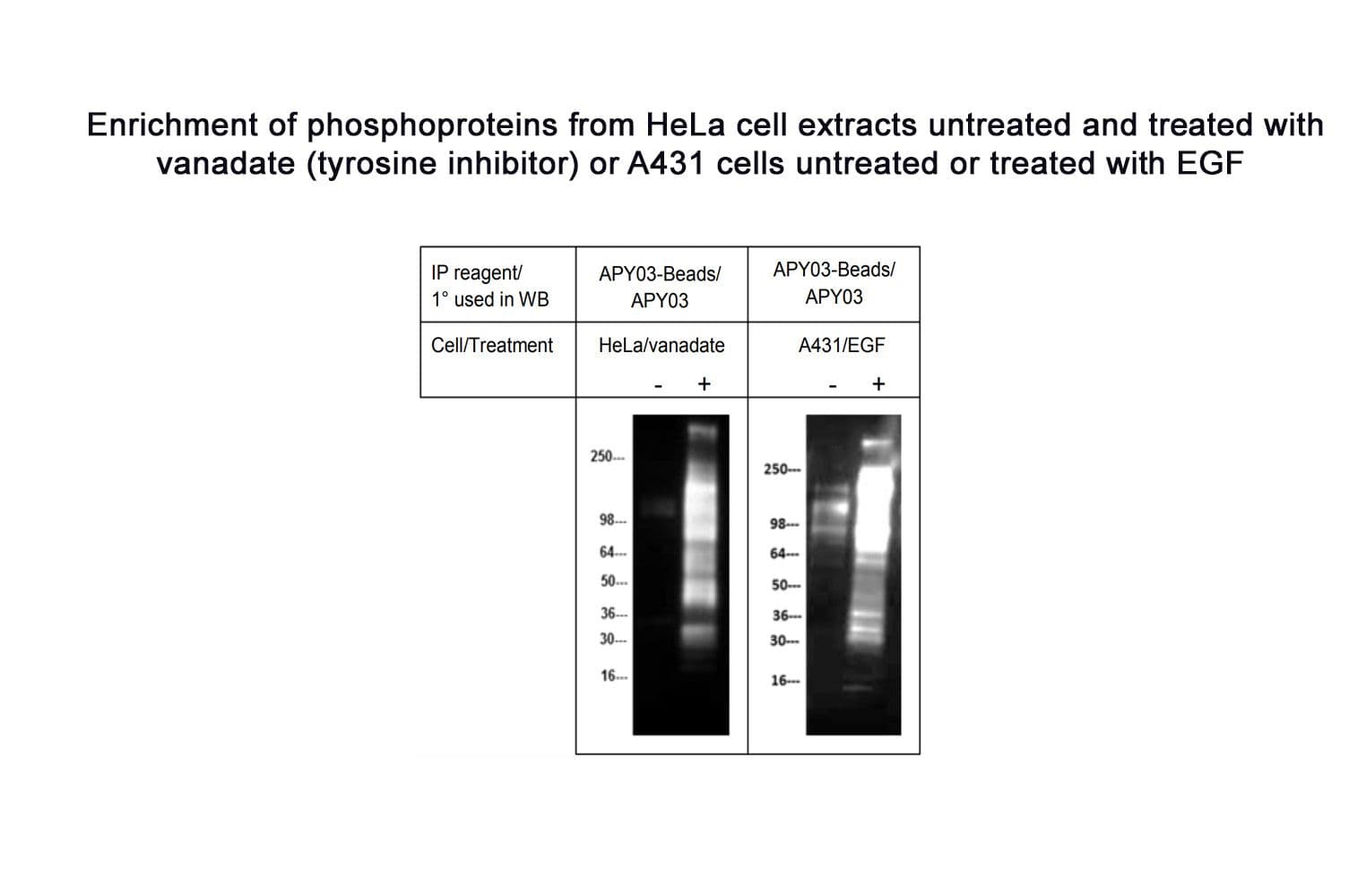 Enrichment of phosphoproteins from HeLa cell extracts untreated and treated with vanadate (tyrosine inhibitor) or A431 cells untreated or treated with EGF

| IP reagent/ 1° used in WB | APY03-Beads/ APY03 | APY03-Beads/ APY03 |
|---|---|---|
| Cell/Treatment | HeLa/vanadate - + | A431/EGF - + |

250---
98---
64---
50---
36---
30---
16---

250---
98---
64---
50---
36---
30---
16---